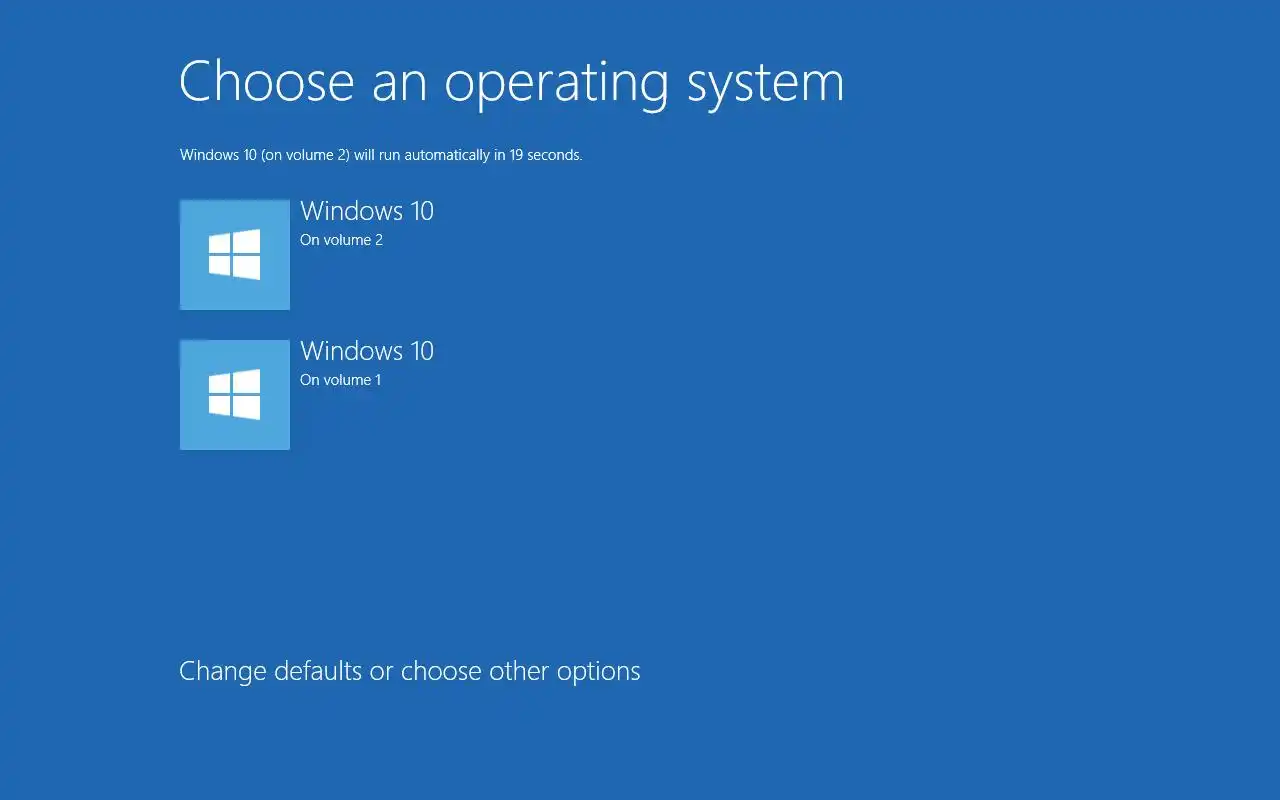 Choose an operating system

Windows 10 (on volume 2) will run automatically in 19 seconds.

Windows 10
On volume 2

Windows 10
On volume 1

Change defaults or choose other options